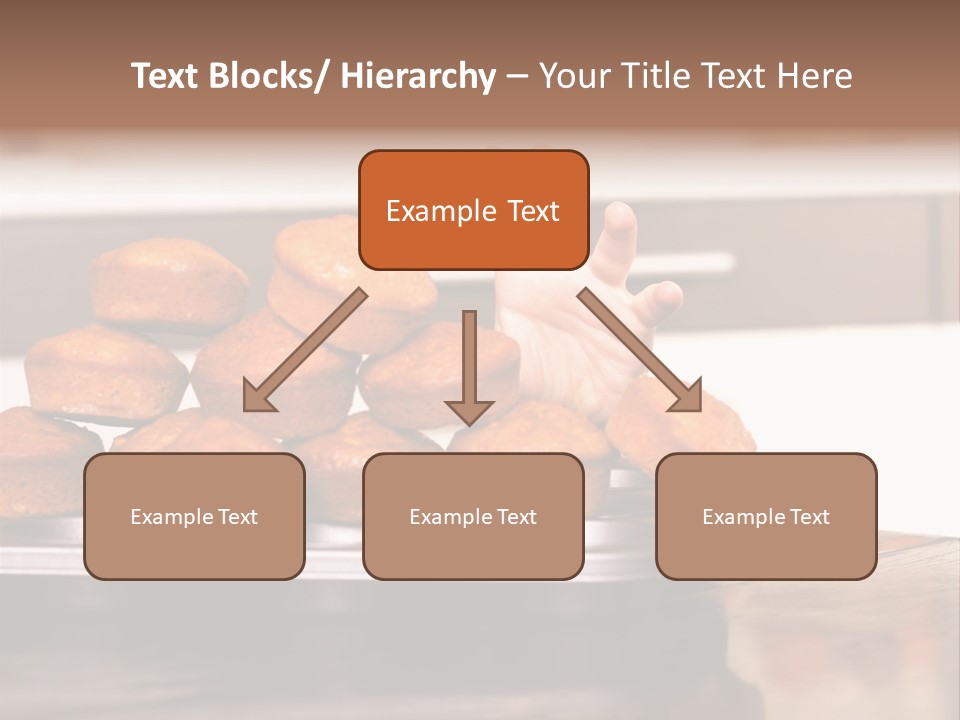 Text Blocks/ Hierarchy – Your Title Text Here

Example Text

Example Text

Example Text

Example Text